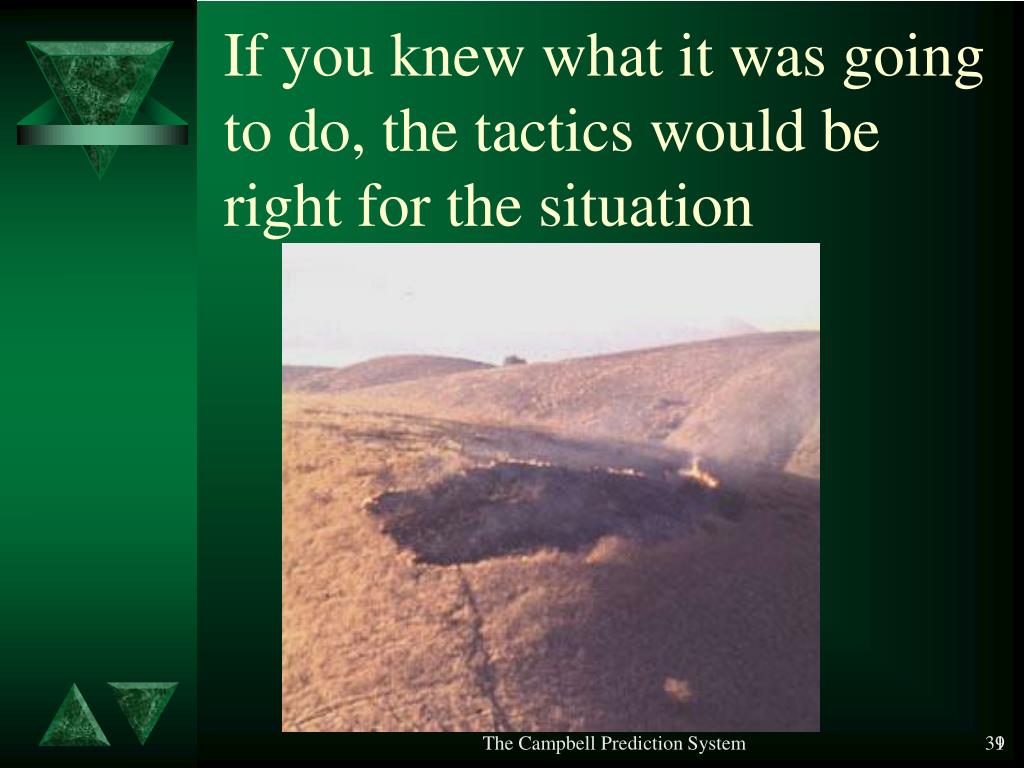 If you knew what it was going to do, the tactics would be right for the situation

The Campbell Prediction System

39